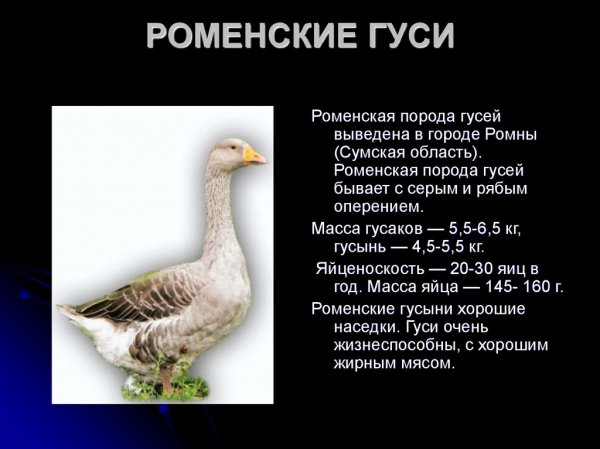 РОМЕНСКИЕ ГУСИ

Роменская порода гусей выведена в городе Ромны (Сумская область). Роменская порода гусей бывает с серым и рябым оперением.

Масса гусаков — 5,5-6,5 кг, гусынь — 4,5-5,5 кг.

Яйценоскость — 20-30 яиц в год. Масса яйца — 145- 160 г.

Роменские гусыни хорошие наседки. Гуси очень жизнеспособны, с хорошим жирным мясом.